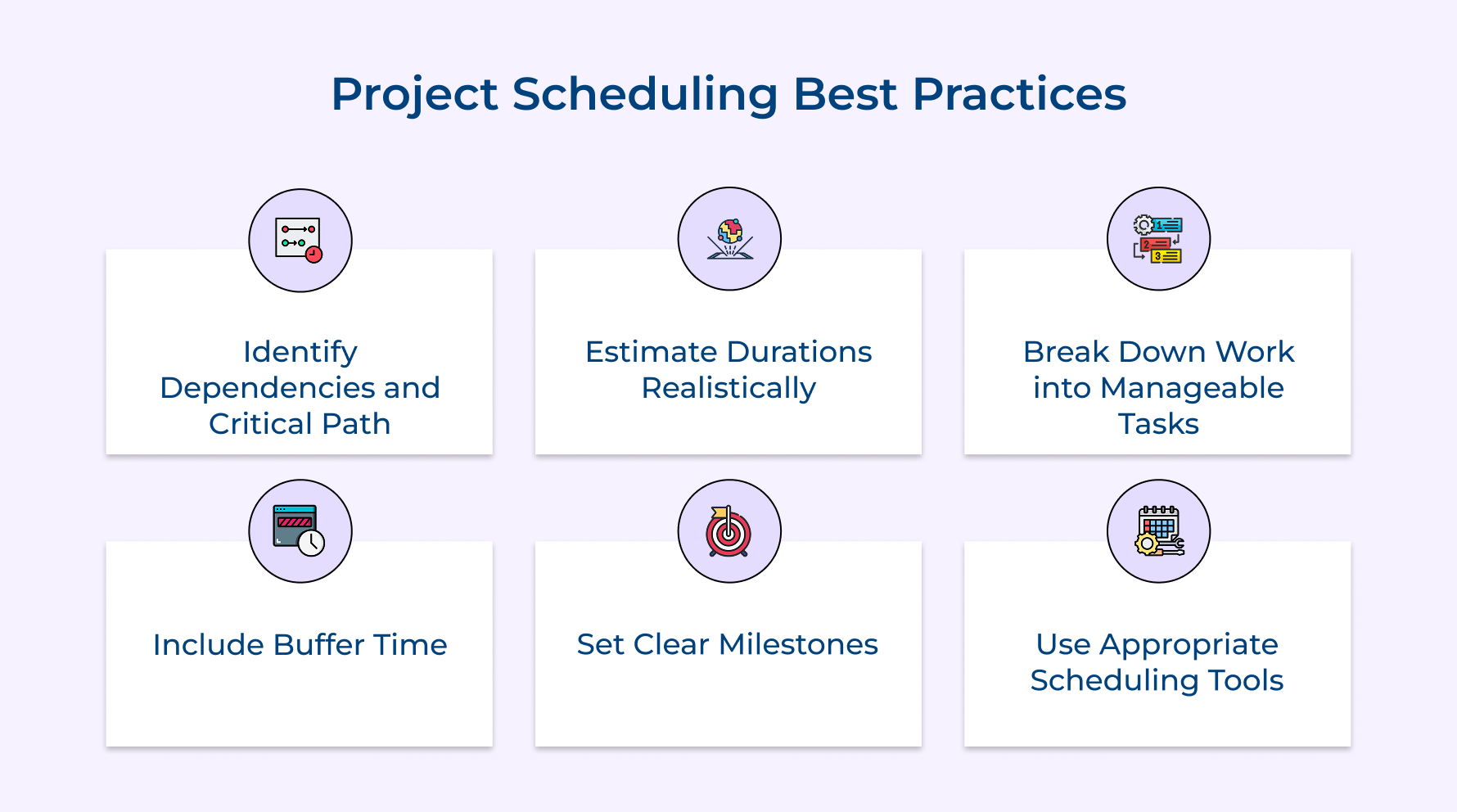 Project Scheduling Best Practices

Identify Dependencies and Critical Path

Estimate Durations Realistically

Break Down Work into Manageable Tasks

Include Buffer Time

Set Clear Milestones

Use Appropriate Scheduling Tools